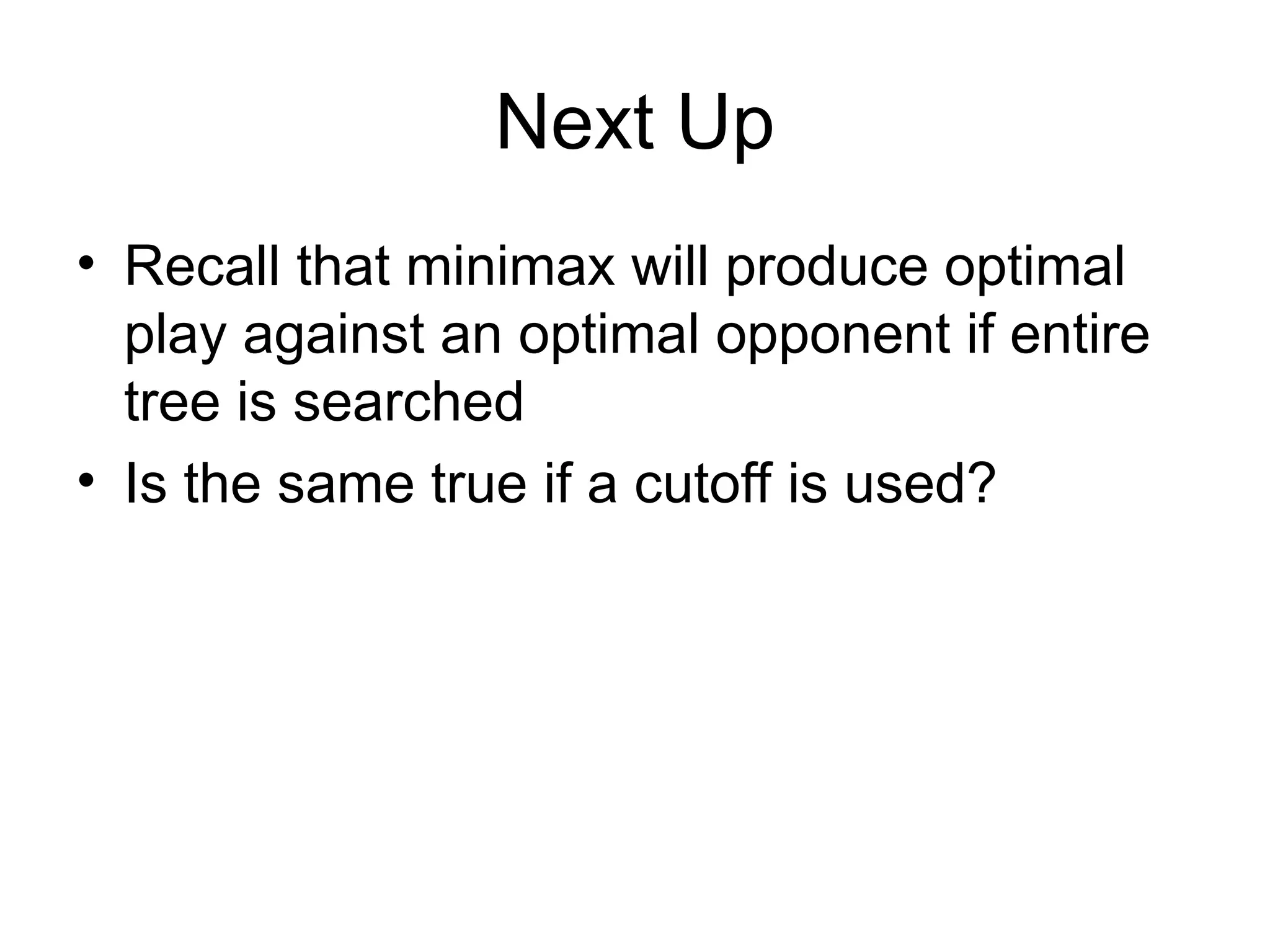 Next Up

• Recall that minimax will produce optimal play against an optimal opponent if entire tree is searched
• Is the same true if a cutoff is used?